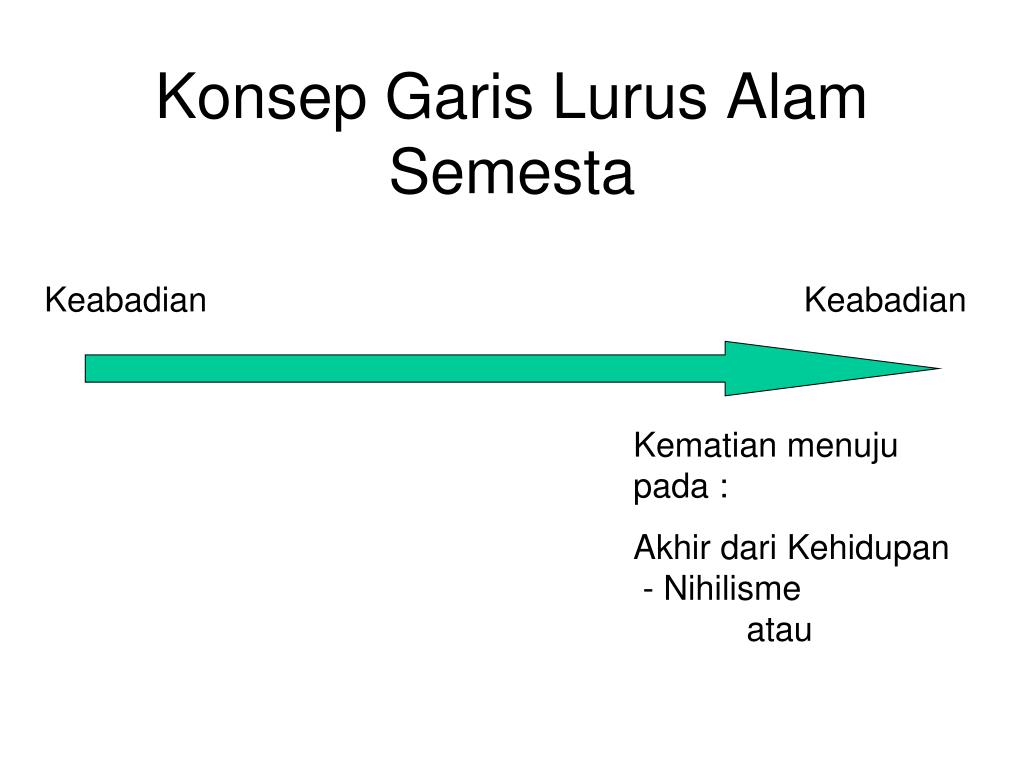 Konsep Garis Lurus Alam Semesta

Keabadian

Keabadian

Kematian menuju pada :

Akhir dari Kehidupan - Nihilisme
atau